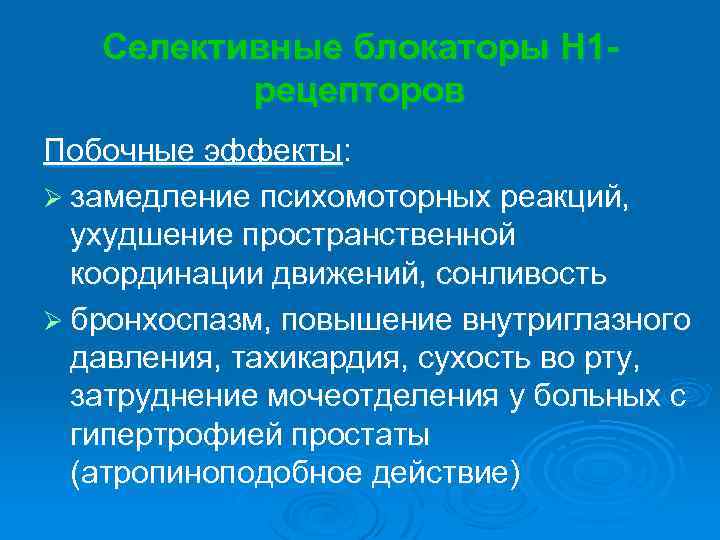 Селективные блокаторы Н1-рецепторов

Побочные эффекты:

➢ замедление психомоторных реакций, ухудшение пространственной координации движений, сонливость

➢ бронхоспазм, повышение внутриглазного давления, тахикардия, сухость во рту, затруднение мочеотделения у больных с гипертрофией простаты (атропиноподобное действие)